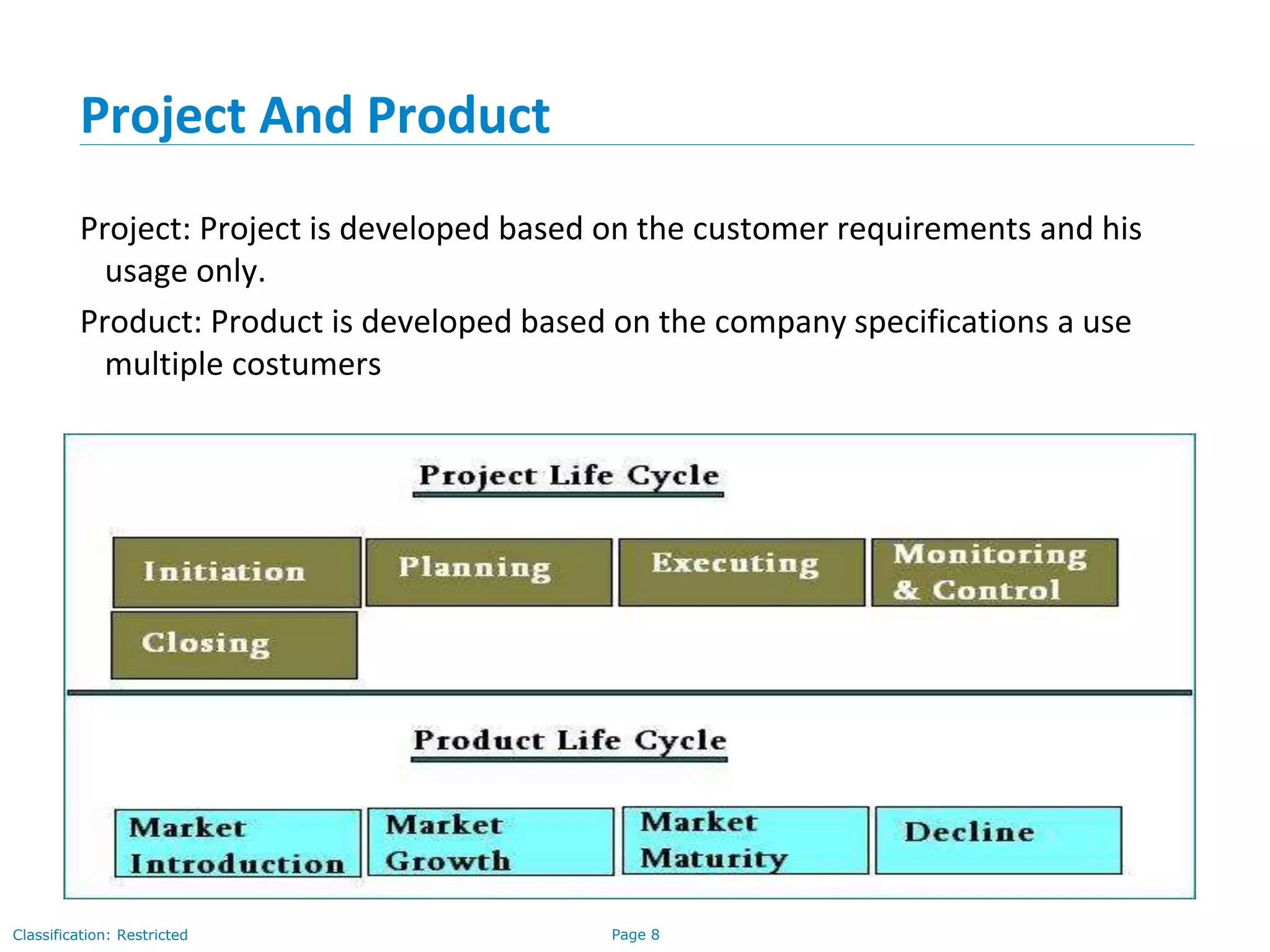 Project And Product

Project: Project is developed based on the customer requirements and his usage only.

Product: Product is developed based on the company specifications a use multiple costumers

Project Life Cycle

Initiation

Planning

Executing

Monitoring & Control

Closing

Product Life Cycle

Market Introduction

Market Growth

Market Maturity

Decline

Classification: Restricted

Page 8